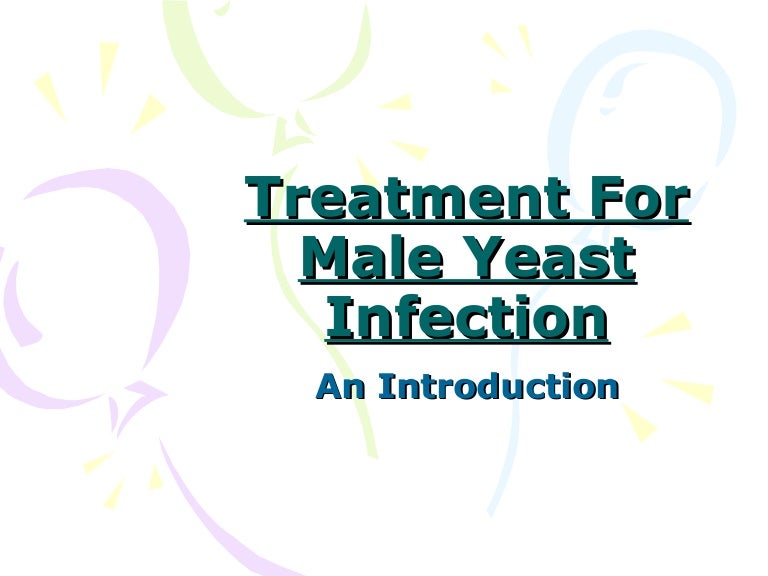 Treatment For Male Yeast Infection

An Introduction